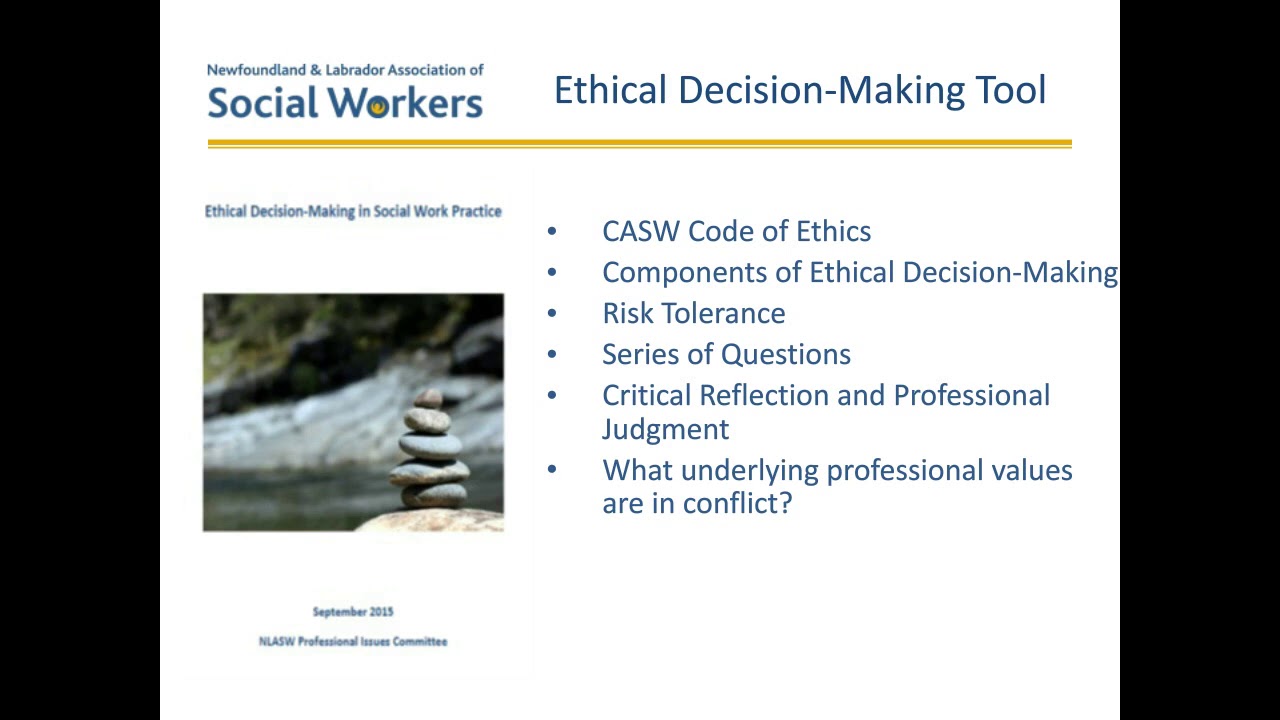 Newfoundland & Labrador Association of
Social Workers

Ethical Decision-Making Tool

Ethical Decision-Making in Social Work Practice

September 2015

NLASW Professional Issues Committee

• CASW Code of Ethics
• Components of Ethical Decision-Making
• Risk Tolerance
• Series of Questions
• Critical Reflection and Professional Judgment
• What underlying professional values are in conflict?